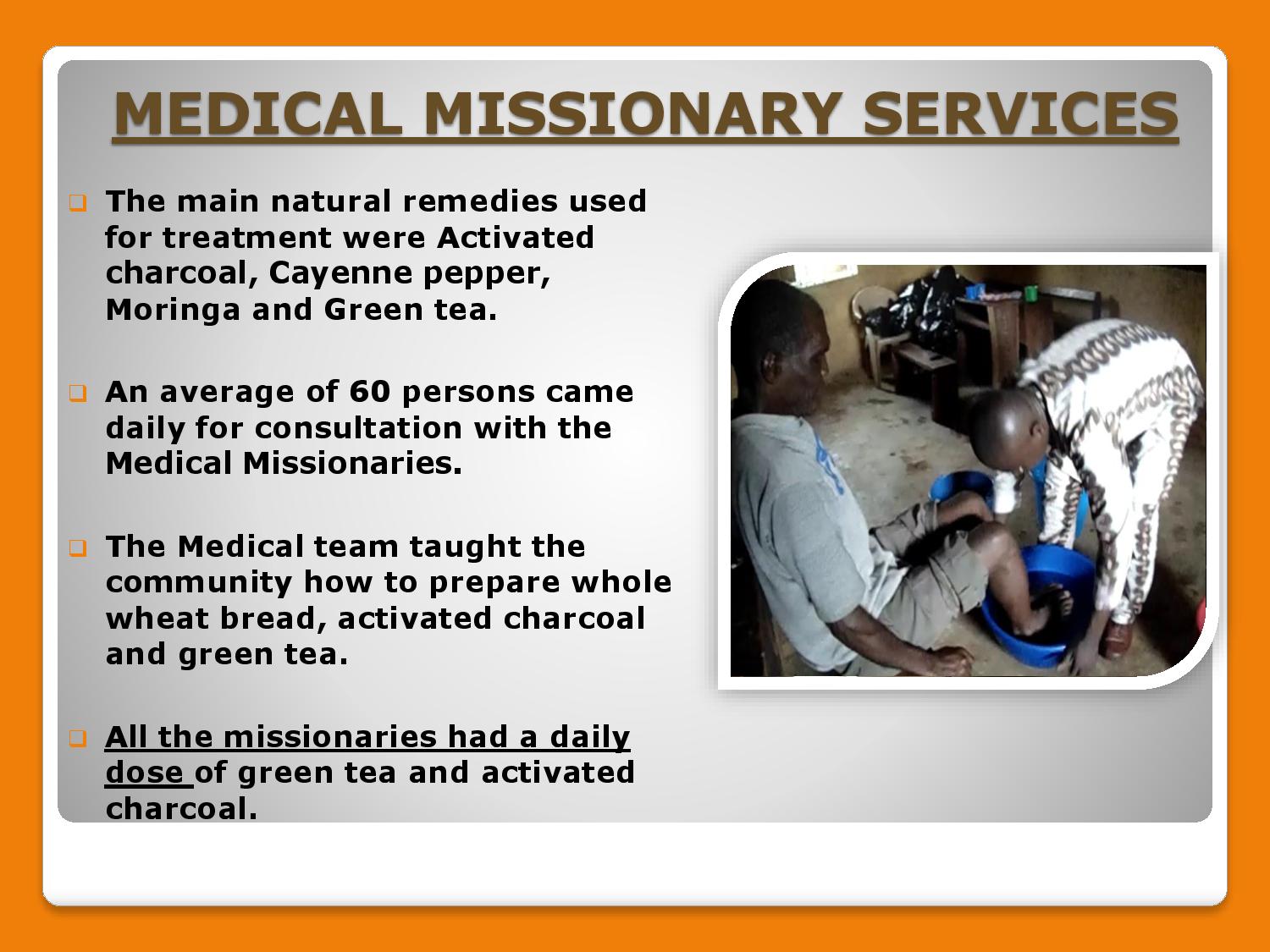 MEDICAL MISSIONARY SERVICES

The main natural remedies used for treatment were Activated charcoal, Cayenne pepper, Moringa and Green tea.

An average of 60 persons came daily for consultation with the Medical Missionaries.

The Medical team taught the community how to prepare whole wheat bread, activated charcoal and green tea.

All the missionaries had a daily dose of green tea and activated charcoal.